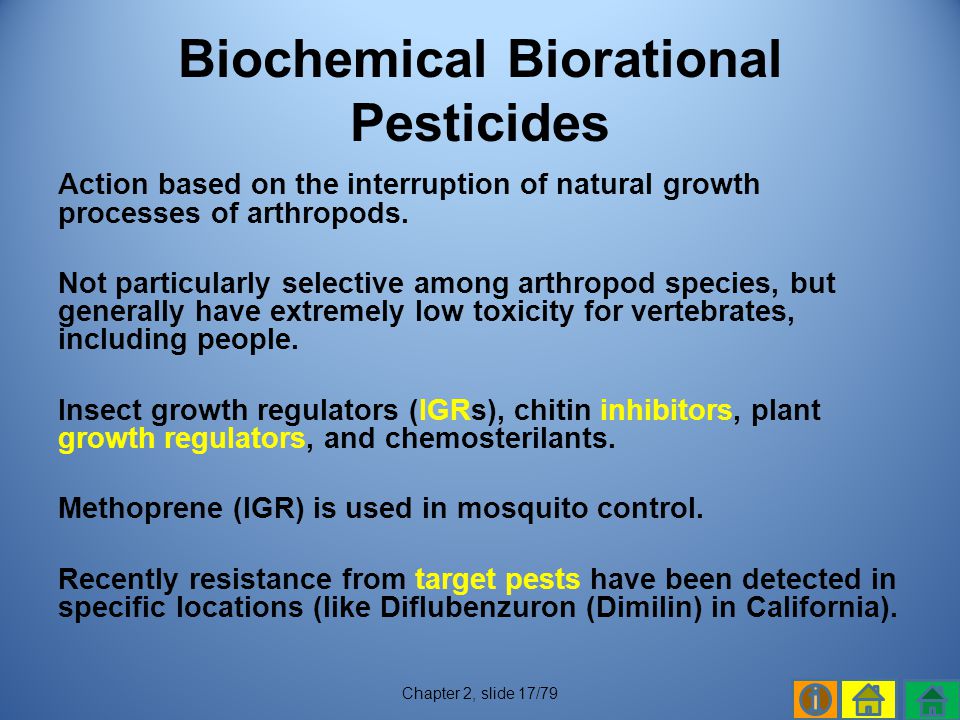 Biochemical Biorational Pesticides

Action based on the interruption of natural growth processes of arthropods.

Not particularly selective among arthropod species, but generally have extremely low toxicity for vertebrates, including people.

Insect growth regulators (IGRs), chitin inhibitors, plant growth regulators, and chemosterilants.

Methoprene (IGR) is used in mosquito control.

Recently resistance from target pests have been detected in specific locations (like Diflubenzuron (Dimilin) in California).

Chapter 2, slide 17/79